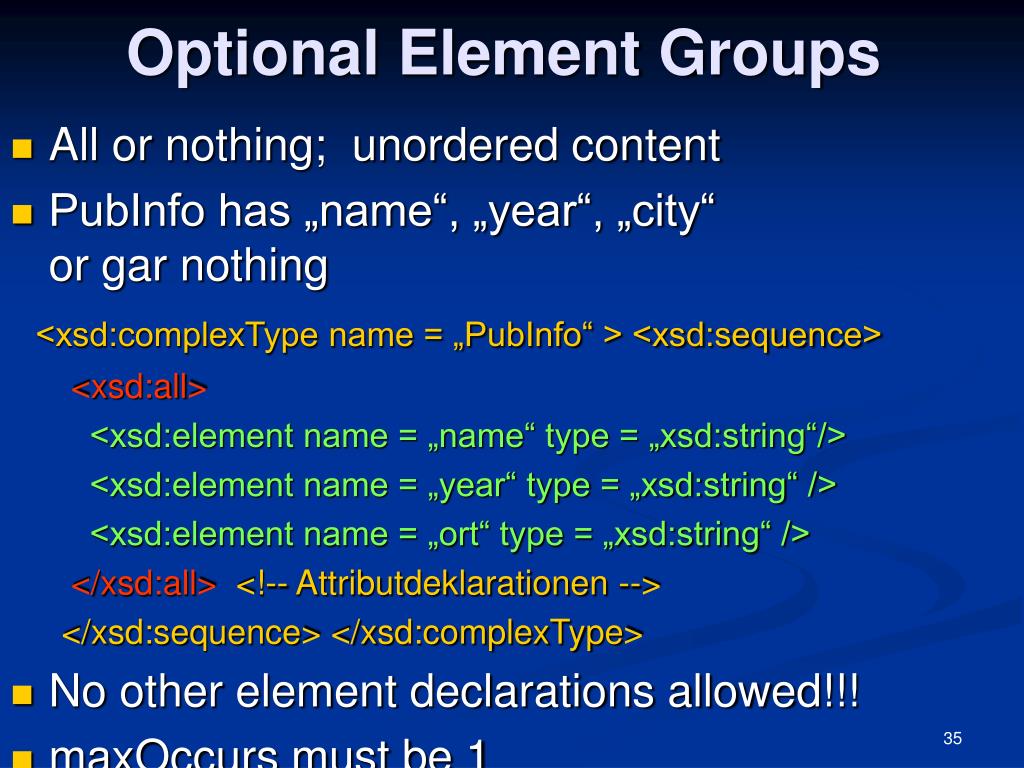 Optional Element Groups

All or nothing; unordered content

PubInfo has „name“, „year“, „city“ or gar nothing

<xsd:complexType name = „PubInfo“ > <xsd:sequence>

<xsd:all>

<xsd:element name = „name“ type = „xsd:string“/>

<xsd:element name = „year“ type = „xsd:string“ />

<xsd:element name = „ort“ type = „xsd:string“ />

</xsd:all> <!-- Attributdeklarationen -->

</xsd:sequence> </xsd:complexType>

No other element declarations allowed!!!

maxOccurs must be 1

35